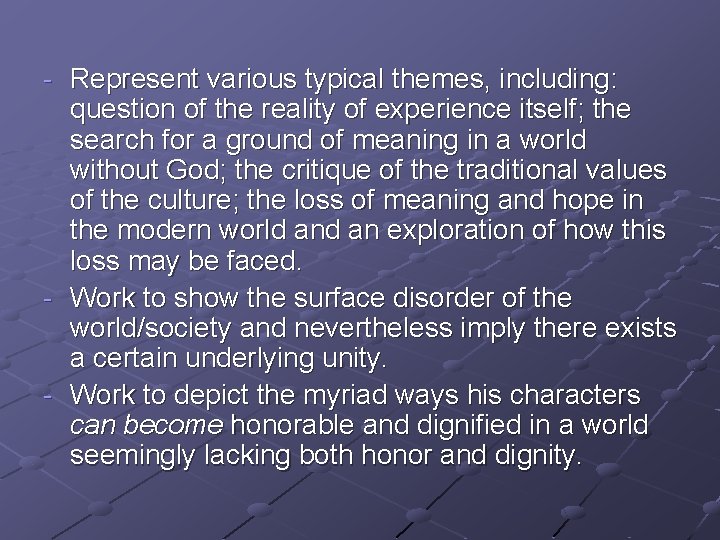 - Represent various typical themes, including: question of the reality of experience itself; the search for a ground of meaning in a world without God; the critique of the traditional values of the culture; the loss of meaning and hope in the modern world and an exploration of how this loss may be faced.
- Work to show the surface disorder of the world/society and nevertheless imply there exists a certain underlying unity.
- Work to depict the myriad ways his characters can become honorable and dignified in a world seemingly lacking both honor and dignity.